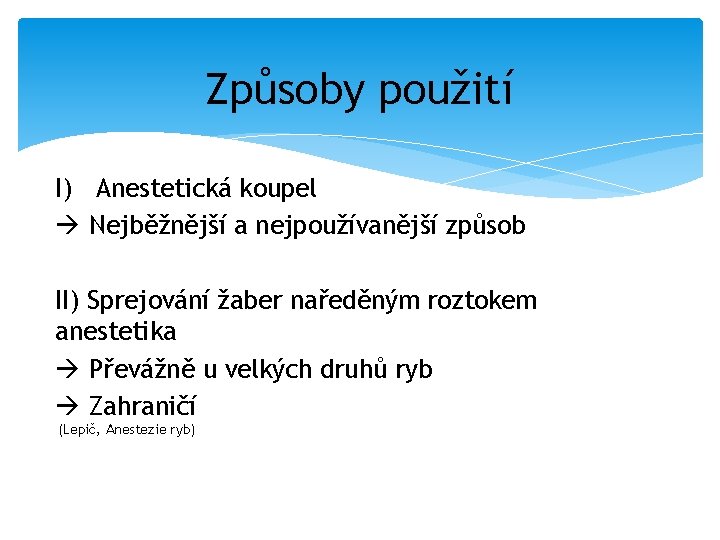 Způsoby použití

I) Anestetická koupel
→ Nejběžnější a nejpoužívanější způsob

II) Sprejování žaber naředěným roztokem anestetika
→ Převážně u velkých druhů ryb
→ Zahraničí
(Lepič, Anestezie ryb)